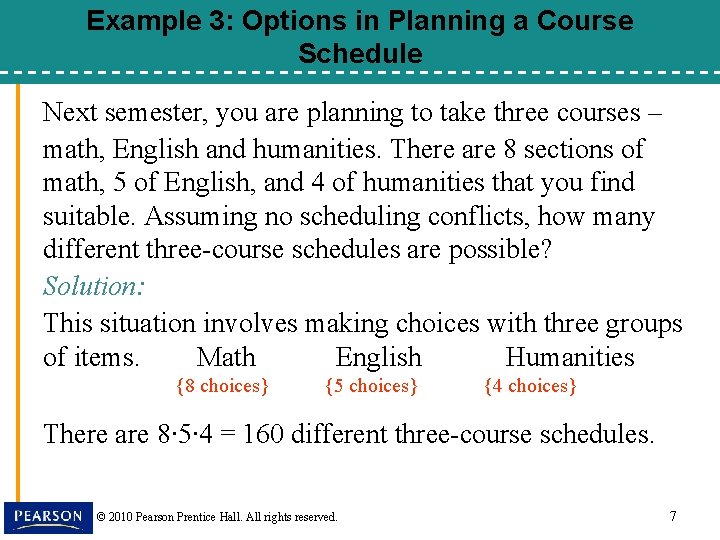 Example 3: Options in Planning a Course Schedule

Next semester, you are planning to take three courses – math, English and humanities. There are 8 sections of math, 5 of English, and 4 of humanities that you find suitable. Assuming no scheduling conflicts, how many different three-course schedules are possible?

Solution:

This situation involves making choices with three groups of items. Math English Humanities
{8 choices} {5 choices} {4 choices}

There are $8 \cdot 5 \cdot 4 = 160$ different three-course schedules.

PEARSON © 2010 Pearson Prentice Hall. All rights reserved. 7